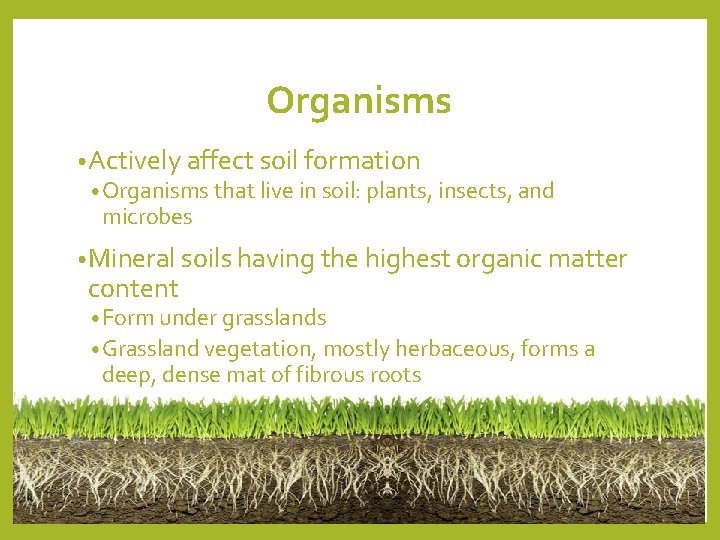 Organisms

• Actively affect soil formation
  • Organisms that live in soil: plants, insects, and microbes

• Mineral soils having the highest organic matter content
  • Form under grasslands
  • Grassland vegetation, mostly herbaceous, forms a deep, dense mat of fibrous roots